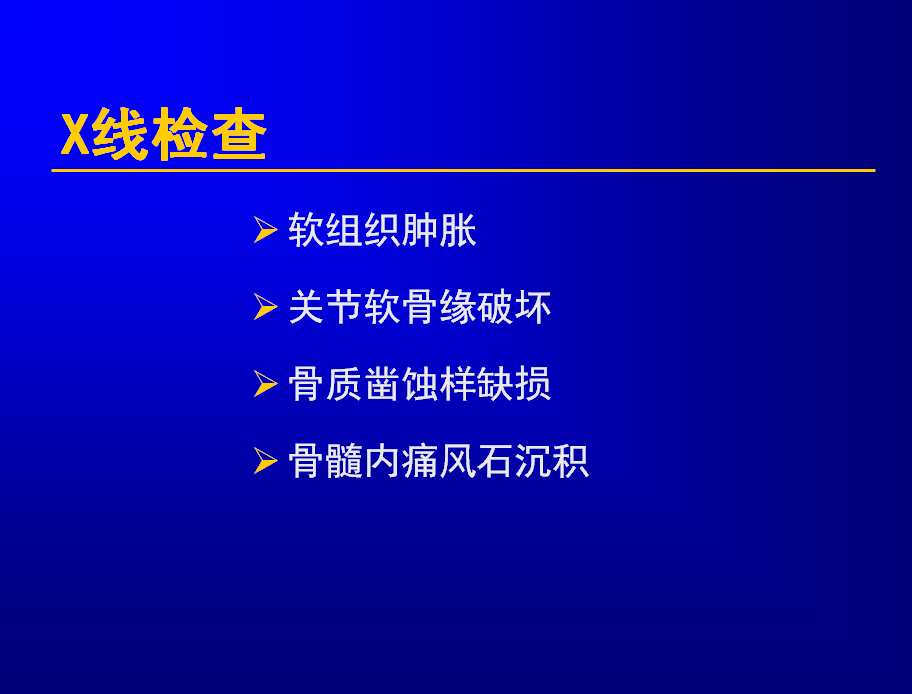 X线检查

➢ 软组织肿胀

➢ 关节软骨缘破坏

➢ 骨质凿蚀样缺损

➢ 骨髓内痛风石沉积